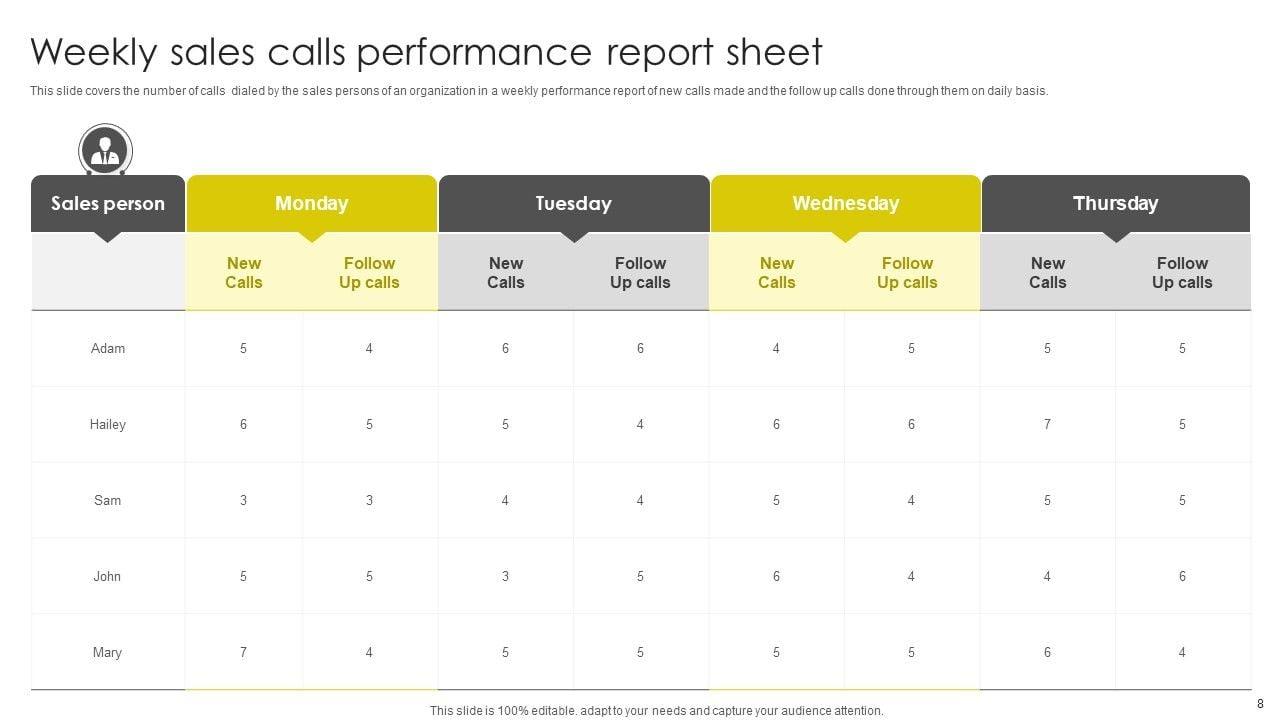 Weekly sales calls performance report sheet

This slide covers the number of calls dialed by the sales persons of an organization in a weekly performance report of new calls made and the follow up calls done through them on daily basis.

| Sales person | Monday | | Tuesday | | Wednesday | | Thursday | |
|---|---|---|---|---|---|---|---|---|
| | New Calls | Follow Up calls | New Calls | Follow Up calls | New Calls | Follow Up calls | New Calls | Follow Up calls |
| Adam | 5 | 4 | 6 | 6 | 4 | 5 | 5 | 5 |
| Hailey | 6 | 5 | 5 | 4 | 6 | 6 | 7 | 5 |
| Sam | 3 | 3 | 4 | 4 | 5 | 4 | 5 | 5 |
| John | 5 | 5 | 3 | 5 | 6 | 4 | 4 | 6 |
| Mary | 7 | 4 | 5 | 5 | 5 | 5 | 6 | 4 |

This slide is 100% editable. adapt to your needs and capture your audience attention.

8